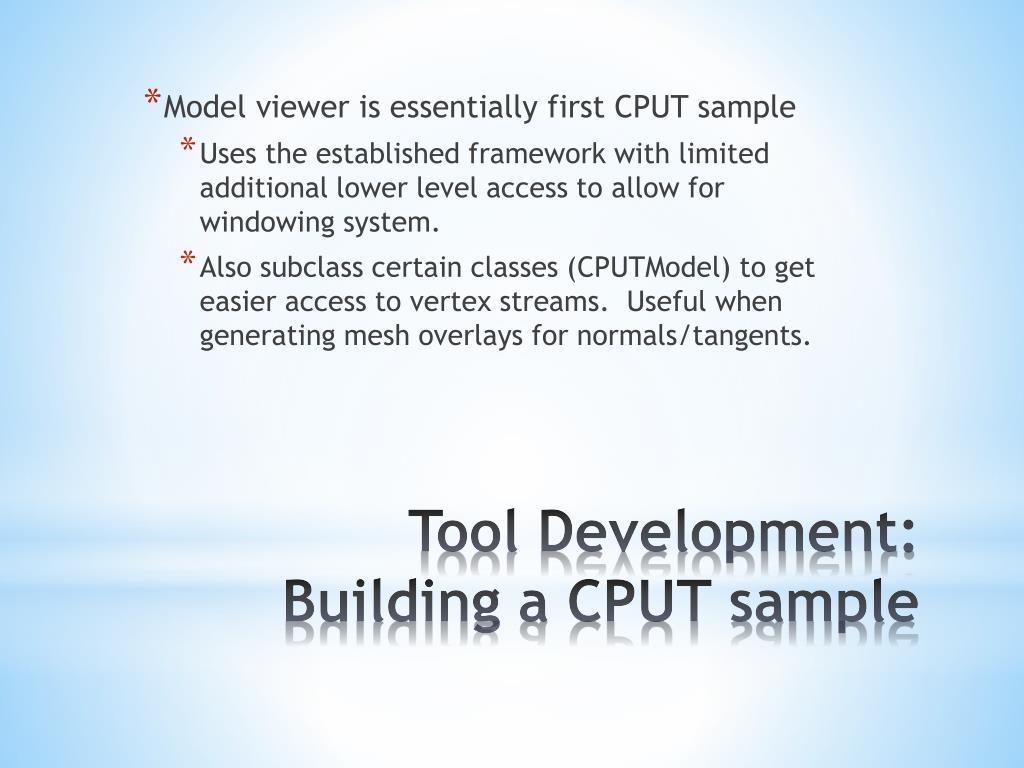 * Model viewer is essentially first CPUT sample

* Uses the established framework with limited additional lower level access to allow for windowing system.

* Also subclass certain classes (CPUTModel) to get easier access to vertex streams. Useful when generating mesh overlays for normals/tangents.

Tool Development: Building a CPUT sample